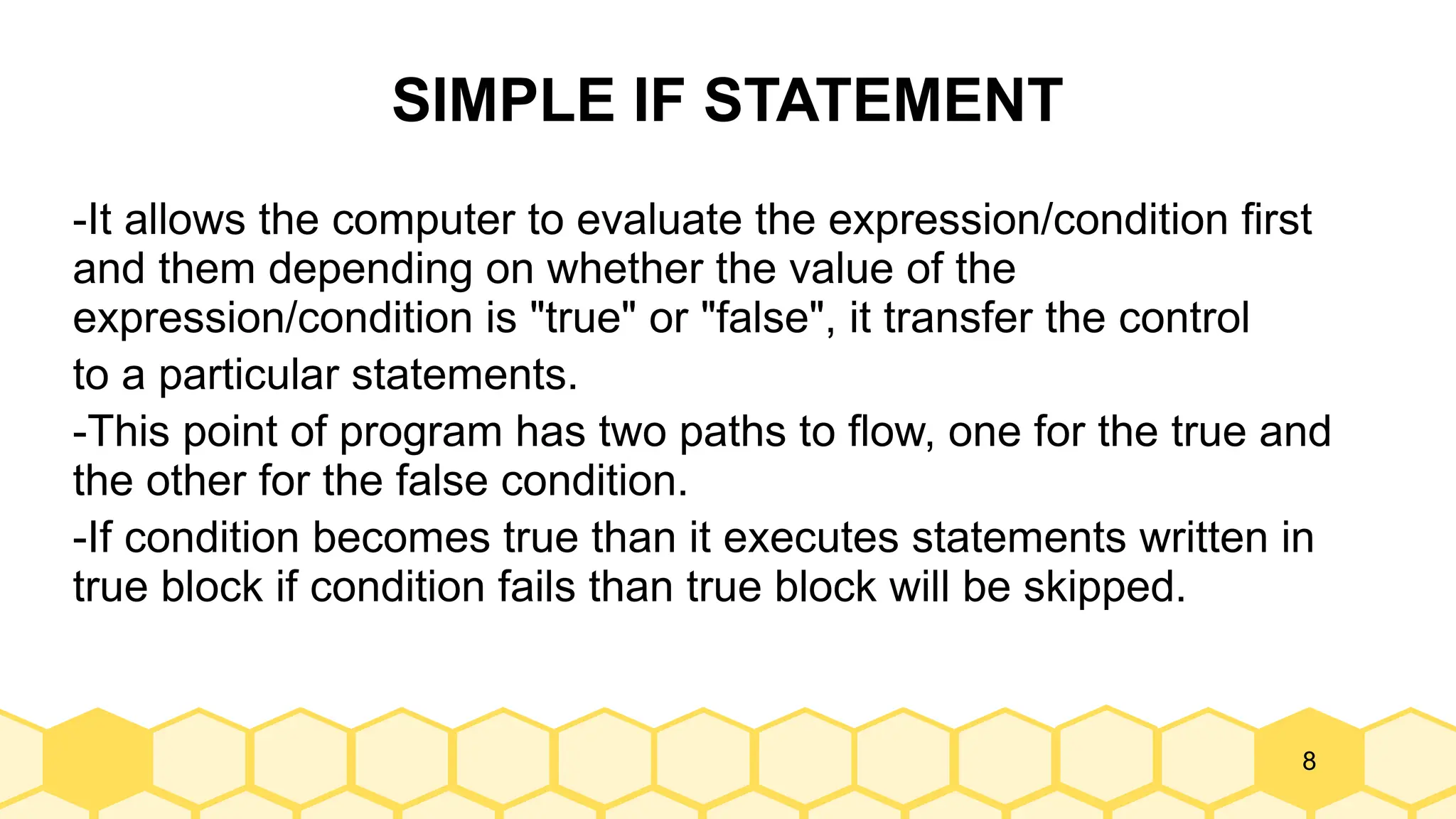 SIMPLE IF STATEMENT

-It allows the computer to evaluate the expression/condition first and them depending on whether the value of the expression/condition is "true" or "false", it transfer the control to a particular statements.

-This point of program has two paths to flow, one for the true and the other for the false condition.

-If condition becomes true than it executes statements written in true block if condition fails than true block will be skipped.

8